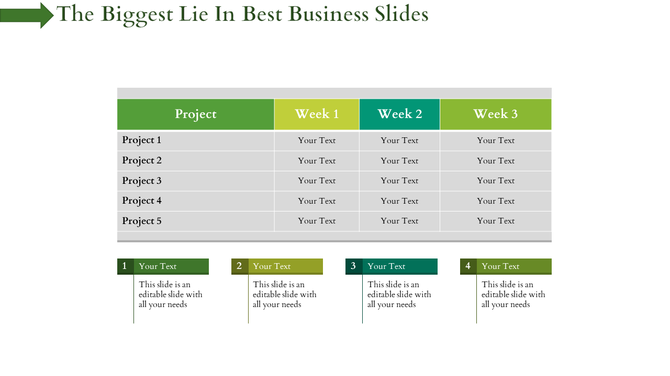 The Biggest Lie In Best Business Slides

| Project | Week 1 | Week 2 | Week 3 |
|---|---|---|---|
| Project 1 | Your Text | Your Text | Your Text |
| Project 2 | Your Text | Your Text | Your Text |
| Project 3 | Your Text | Your Text | Your Text |
| Project 4 | Your Text | Your Text | Your Text |
| Project 5 | Your Text | Your Text | Your Text |

1 Your Text
This slide is an editable slide with all your needs

2 Your Text
This slide is an editable slide with all your needs

3 Your Text
This slide is an editable slide with all your needs

4 Your Text
This slide is an editable slide with all your needs